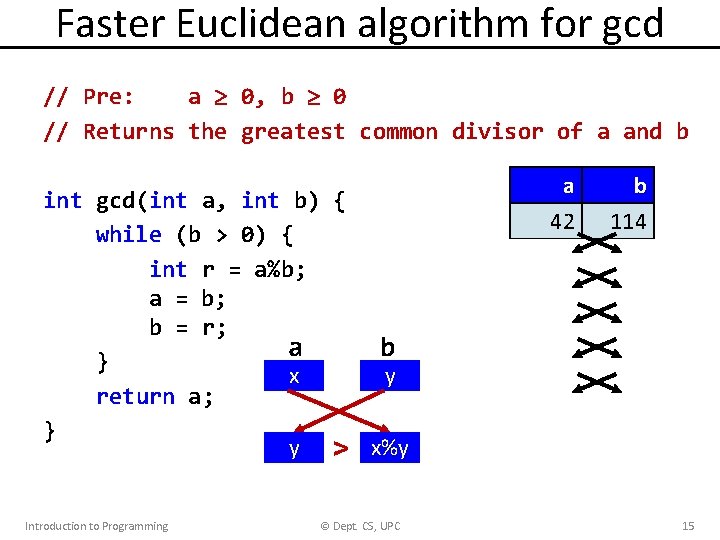 Faster Euclidean algorithm for gcd

// Pre: a ≥ 0, b ≥ 0
// Returns the greatest common divisor of a and b

int gcd(int a, int b) {
    while (b > 0) {
        int r = a%b;
        a = b;
        b = r;
    }
    return a;
}

| a | b |
|---|---|
| 42 | 114 |

a b
x y
y > x%y

Introduction to Programming © Dept. CS, UPC 15